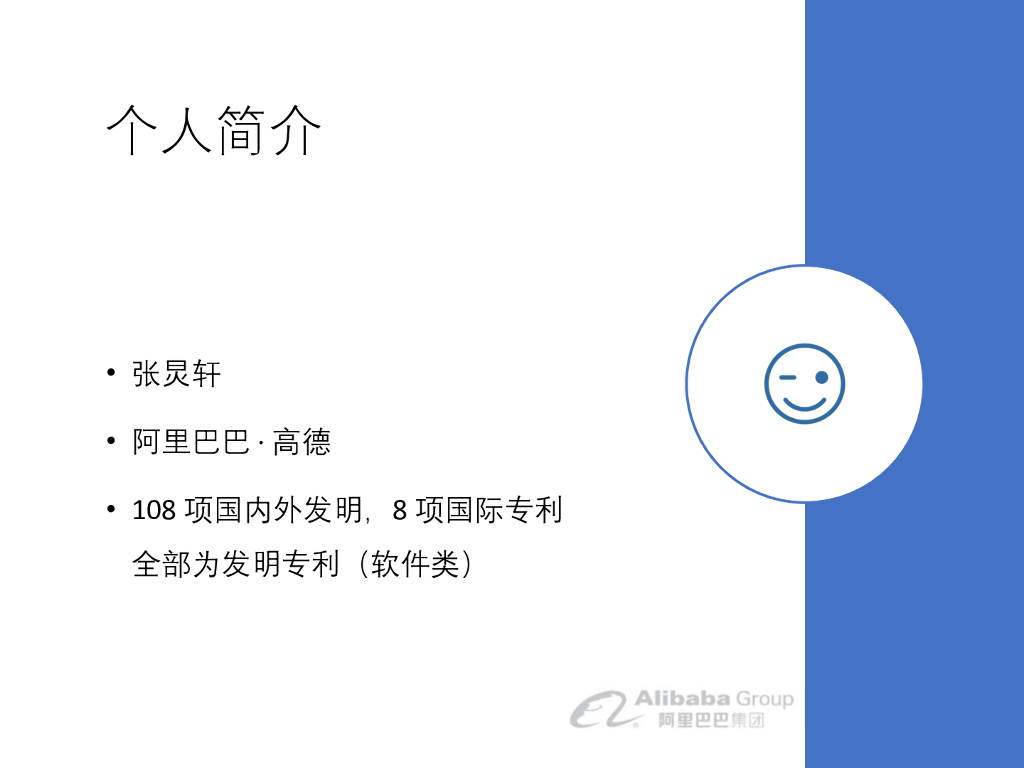 个人简介

• 张灵轩

• 阿里巴巴 · 高德

• 108 项国内外发明，8 项国际专利
全部为发明专利（软件类）

Alibaba Group
阿里巴巴集团